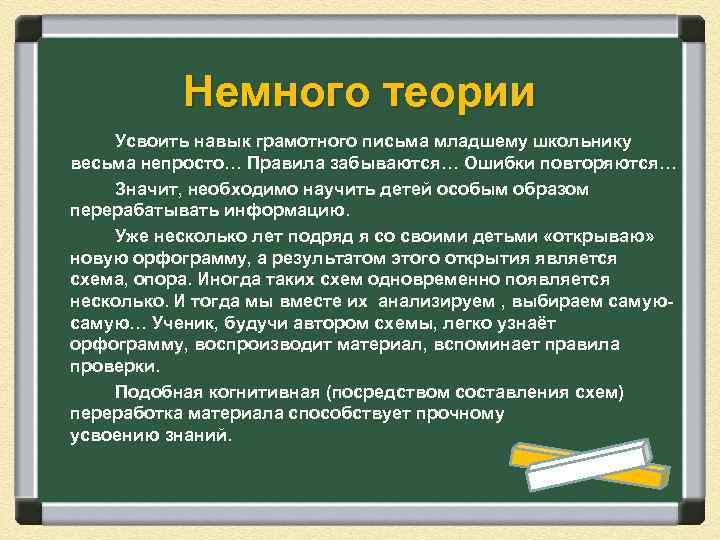 Немного теории

Усвоить навык грамотного письма младшему школьнику весьма непросто… Правила забываются… Ошибки повторяются…

Значит, необходимо научить детей особым образом перерабатывать информацию.

Уже несколько лет подряд я со своими детьми «открываю» новую орфограмму, а результатом этого открытия является схема, опора. Иногда таких схем одновременно появляется несколько. И тогда мы вместе их анализируем , выбираем самую-самую… Ученик, будучи автором схемы, легко узнаёт орфограмму, воспроизводит материал, вспоминает правила проверки.

Подобная когнитивная (посредством составления схем) переработка материала способствует прочному усвоению знаний.